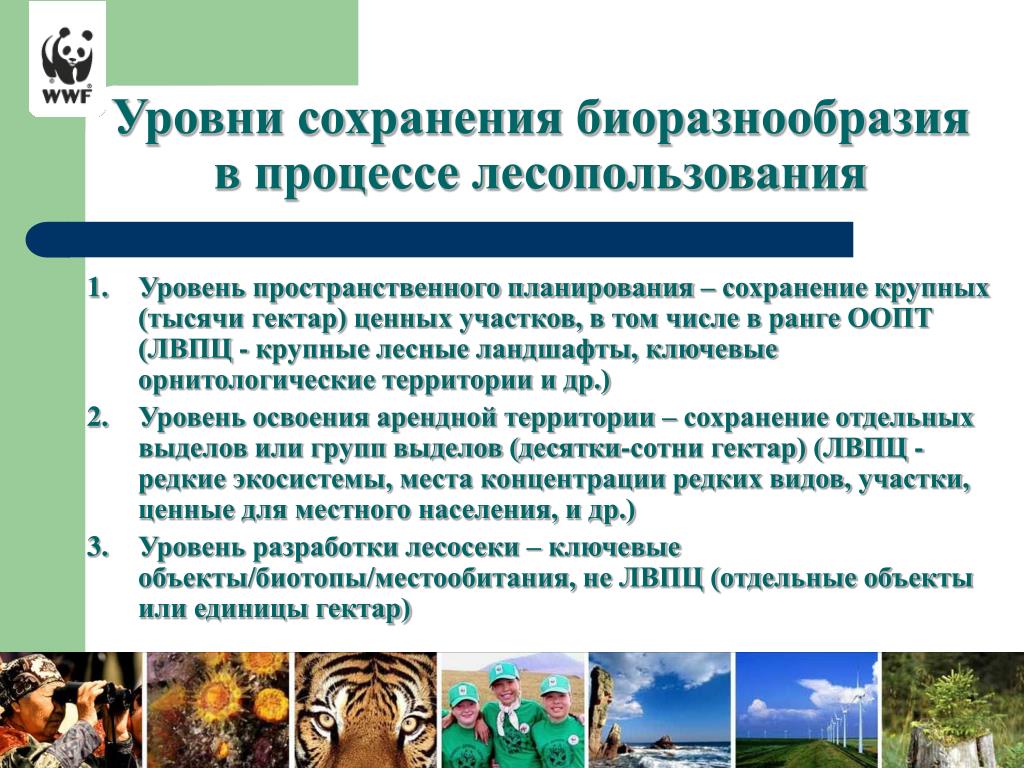 WWF

Уровни сохранения биоразнообразия в процессе лесопользования

1. Уровень пространственного планирования – сохранение крупных (тысячи гектар) ценных участков, в том числе в ранге ООПТ (ЛВПЦ - крупные лесные ландшафты, ключевые орнитологические территории и др.)
2. Уровень освоения арендной территории – сохранение отдельных выделов или групп выделов (десятки-сотни гектар) (ЛВПЦ - редкие экосистемы, места концентрации редких видов, участки, ценные для местного населения, и др.)
3. Уровень разработки лесосеки – ключевые объекты/биотопы/местообитания, не ЛВПЦ (отдельные объекты или единицы гектар)